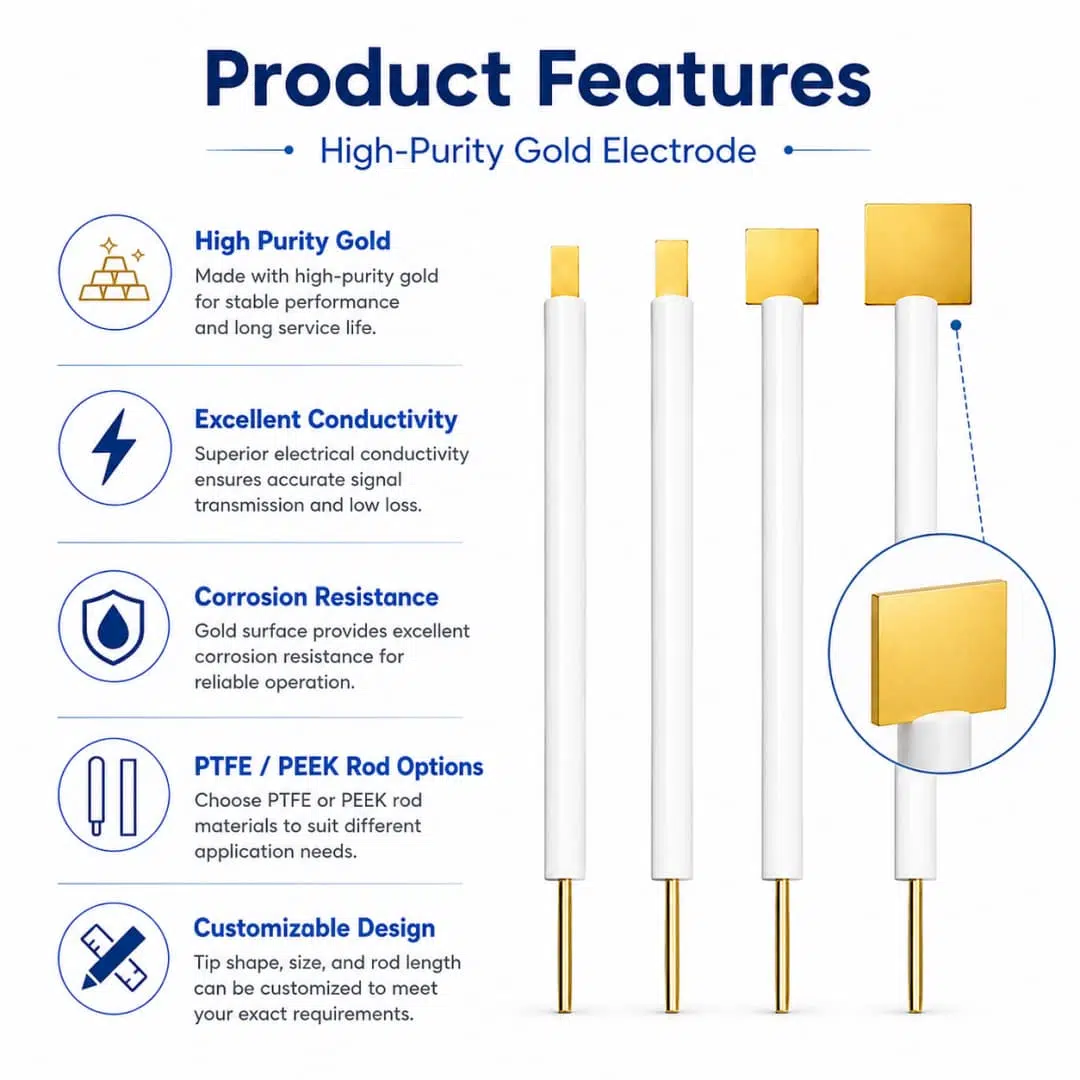 Product Features

High-Purity Gold Electrode

High Purity Gold

Made with high-purity gold for stable performance and long service life.

Excellent Conductivity

Superior electrical conductivity ensures accurate signal transmission and low loss.

Corrosion Resistance

Gold surface provides excellent corrosion resistance for reliable operation.

PTFE / PEEK Rod Options

Choose PTFE or PEEK rod materials to suit different application needs.

Customizable Design

Tip shape, size, and rod length can be customized to meet your exact requirements.